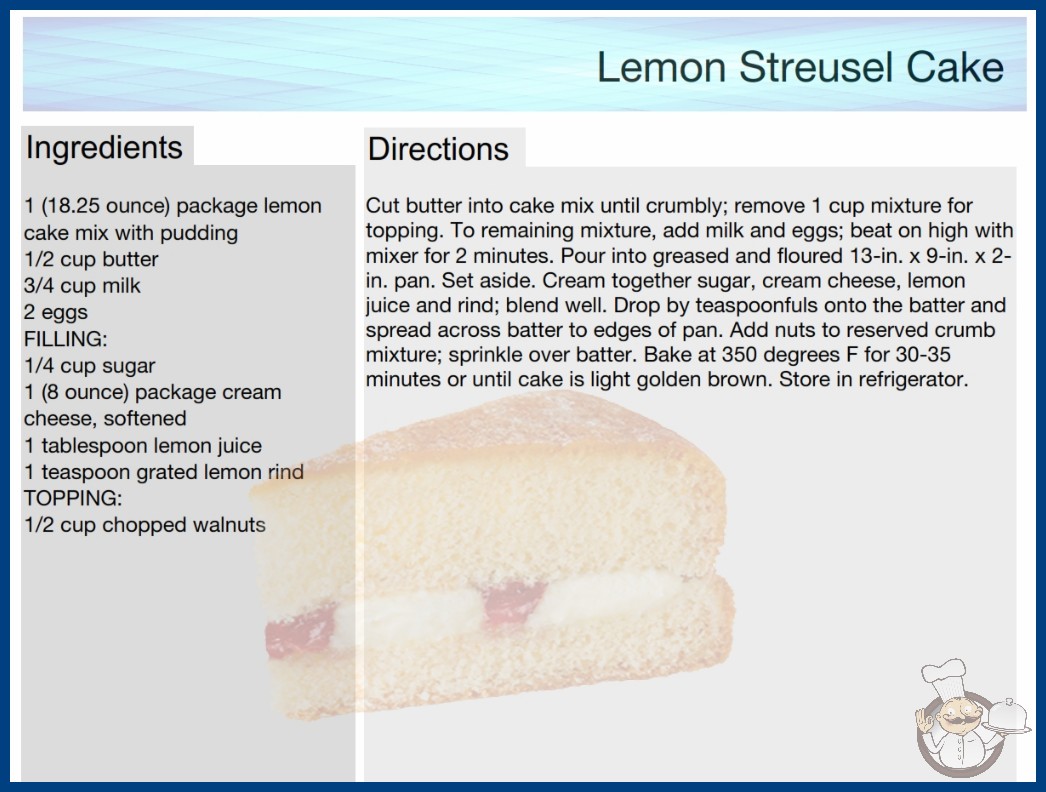 Lemon Streusel Cake

Ingredients

1 (18.25 ounce) package lemon cake mix with pudding
1/2 cup butter
3/4 cup milk
2 eggs
FILLING:
1/4 cup sugar
1 (8 ounce) package cream cheese, softened
1 tablespoon lemon juice
1 teaspoon grated lemon rind
TOPPING:
1/2 cup chopped walnuts

Directions

Cut butter into cake mix until crumbly; remove 1 cup mixture for topping. To remaining mixture, add milk and eggs; beat on high with mixer for 2 minutes. Pour into greased and floured 13-in. x 9-in. x 2-in. pan. Set aside. Cream together sugar, cream cheese, lemon juice and rind; blend well. Drop by teaspoonfuls onto the batter and spread across batter to edges of pan. Add nuts to reserved crumb mixture; sprinkle over batter. Bake at 350 degrees F for 30-35 minutes or until cake is light golden brown. Store in refrigerator.